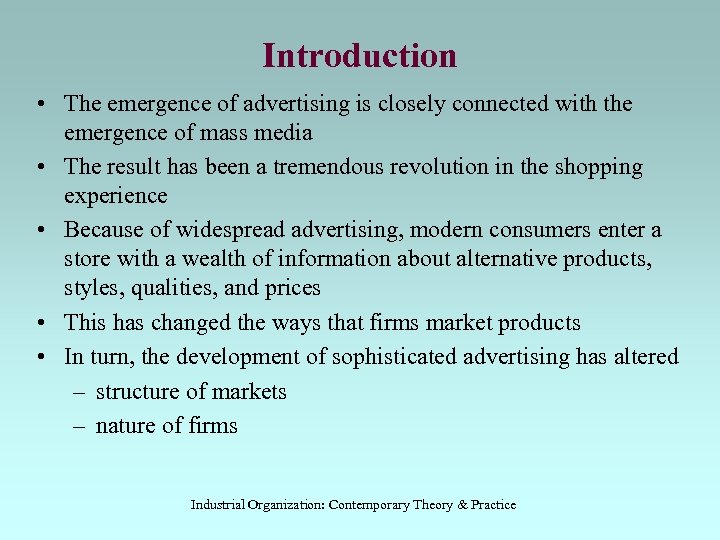 Introduction

• The emergence of advertising is closely connected with the emergence of mass media
• The result has been a tremendous revolution in the shopping experience
• Because of widespread advertising, modern consumers enter a store with a wealth of information about alternative products, styles, qualities, and prices
• This has changed the ways that firms market products
• In turn, the development of sophisticated advertising has altered
– structure of markets
– nature of firms

Industrial Organization: Contemporary Theory & Practice